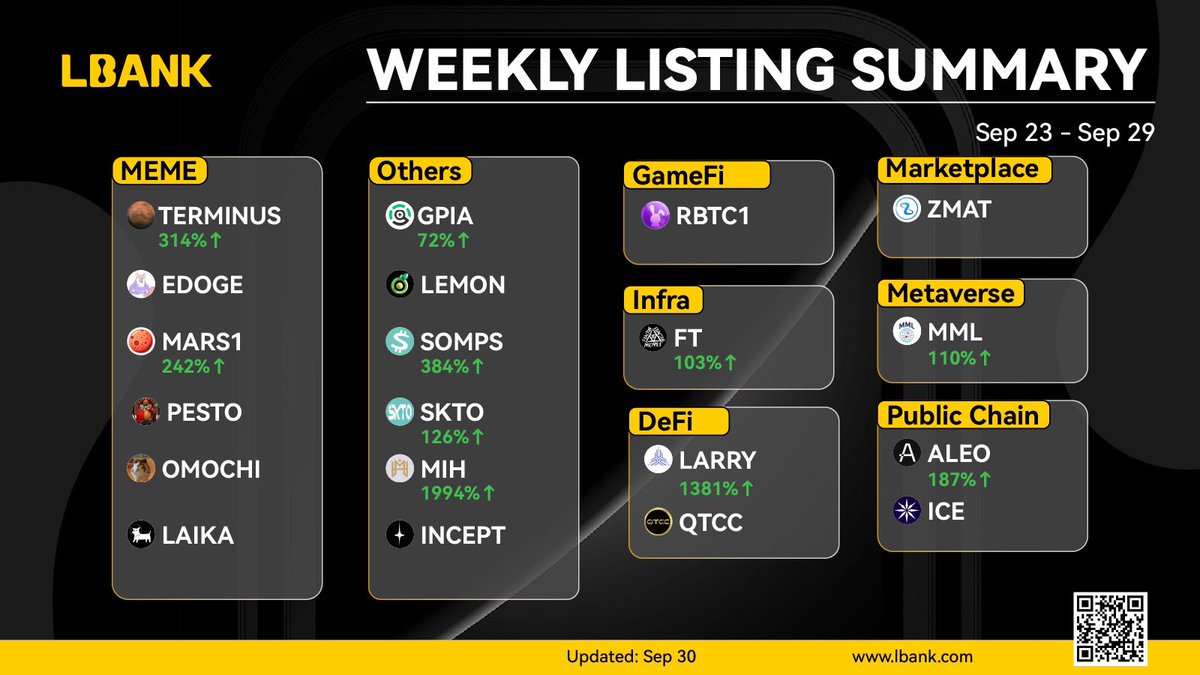 LBANK

WEEKLY LISTING SUMMARY

Sep 23 - Sep 29

MEME
TERMINUS
314%↑
EDOGE
MARS1
242%↑
PESTO
OMOCHI
LAIKA

Others
GPIA
72%↑
LEMON
SOMPS
384%↑
SKTO
126%↑
MIH
1994%↑
INCEPT

GameFi
RBTC1

Infra
FT
103%↑

DeFi
LARRY
1381%↑
QTCC

Marketplace
ZMAT

Metaverse
MML
110%↑

Public Chain
ALEO
187%↑
ICE

Updated: Sep 30
www.lbank.com